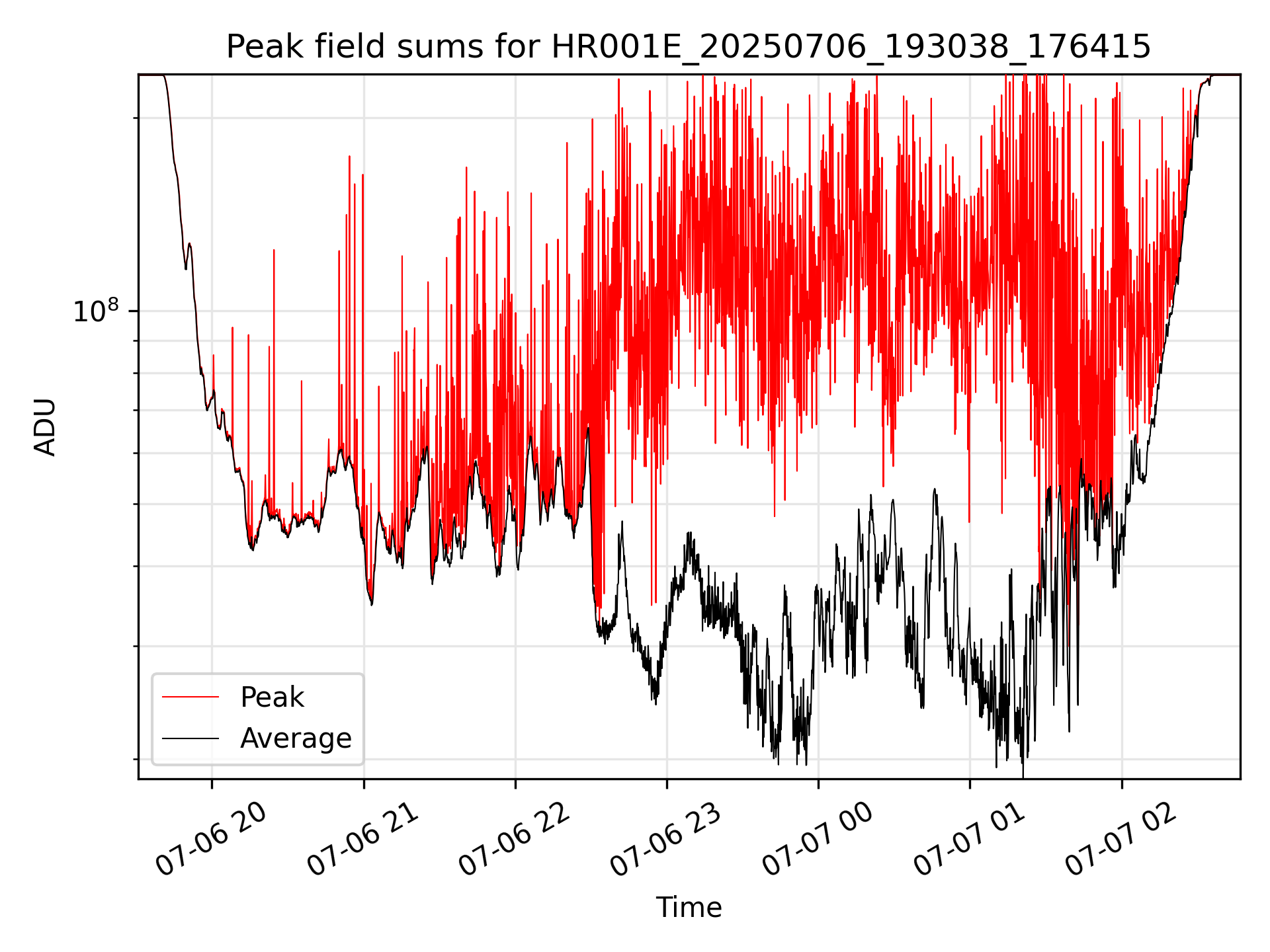 Peak field sums for HR001E_20250706_193038_176415

ADU

$10^8$

Peak
Average

07-06 20
07-06 21
07-06 22
07-06 23
07-07 00
07-07 01
07-07 02

Time